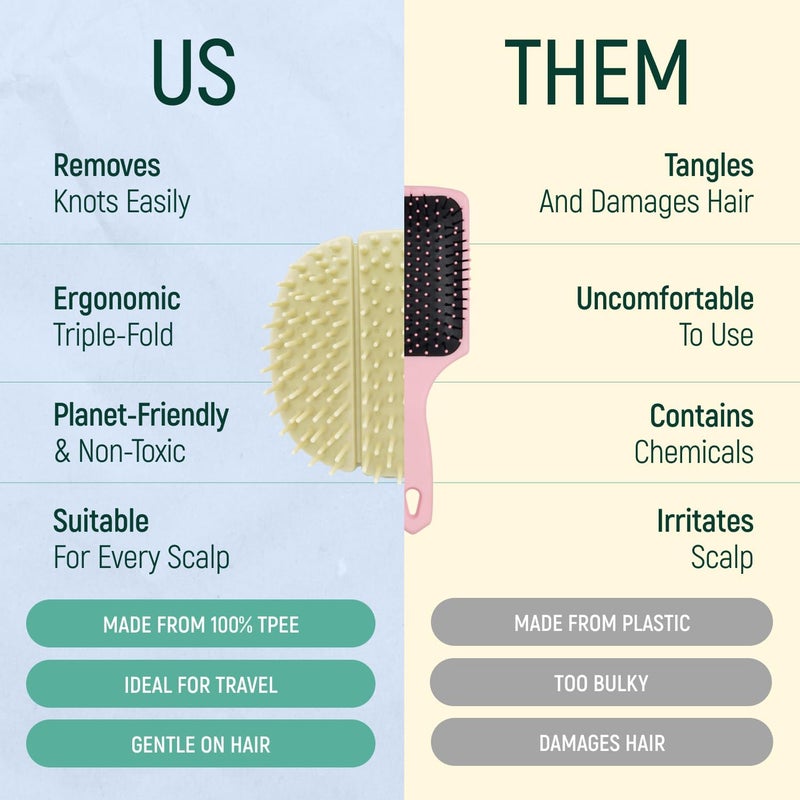 US

Removes
Knots Easily

Ergonomic
Triple-Fold

Planet-Friendly
& Non-Toxic

Suitable
For Every Scalp

MADE FROM 100% TPEE

IDEAL FOR TRAVEL

GENTLE ON HAIR

THEM

Tangles
And Damages Hair

Uncomfortable
To Use

Contains
Chemicals

Irritates
Scalp

MADE FROM PLASTIC

TOO BULKY

DAMAGES HAIR